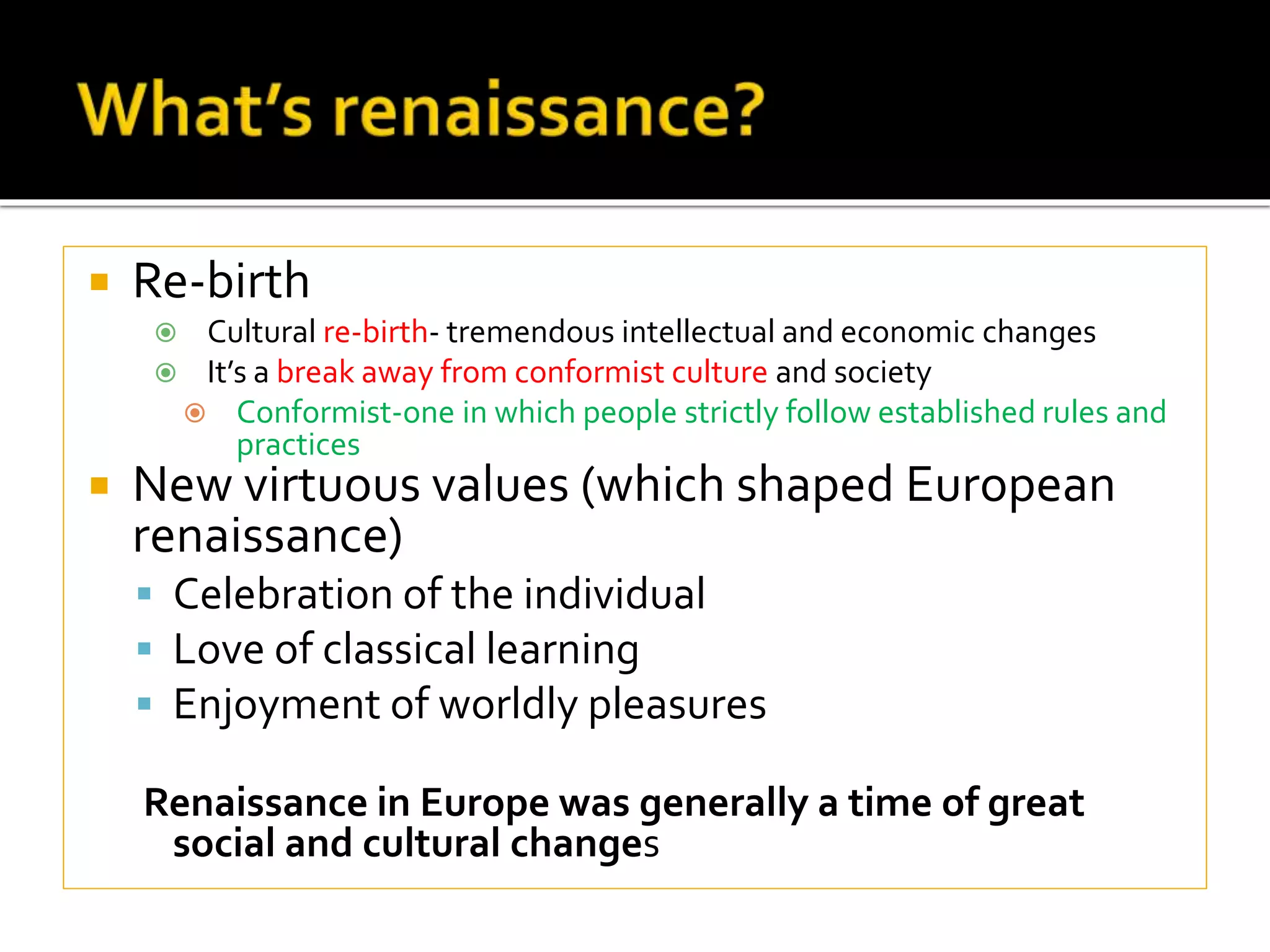 What's renaissance?

Re-birth

Cultural re-birth- tremendous intellectual and economic changes

It's a break away from conformist culture and society

Conformist-one in which people strictly follow established rules and practices

New virtuous values (which shaped European renaissance)

Celebration of the individual

Love of classical learning

Enjoyment of worldly pleasures

Renaissance in Europe was generally a time of great social and cultural changes